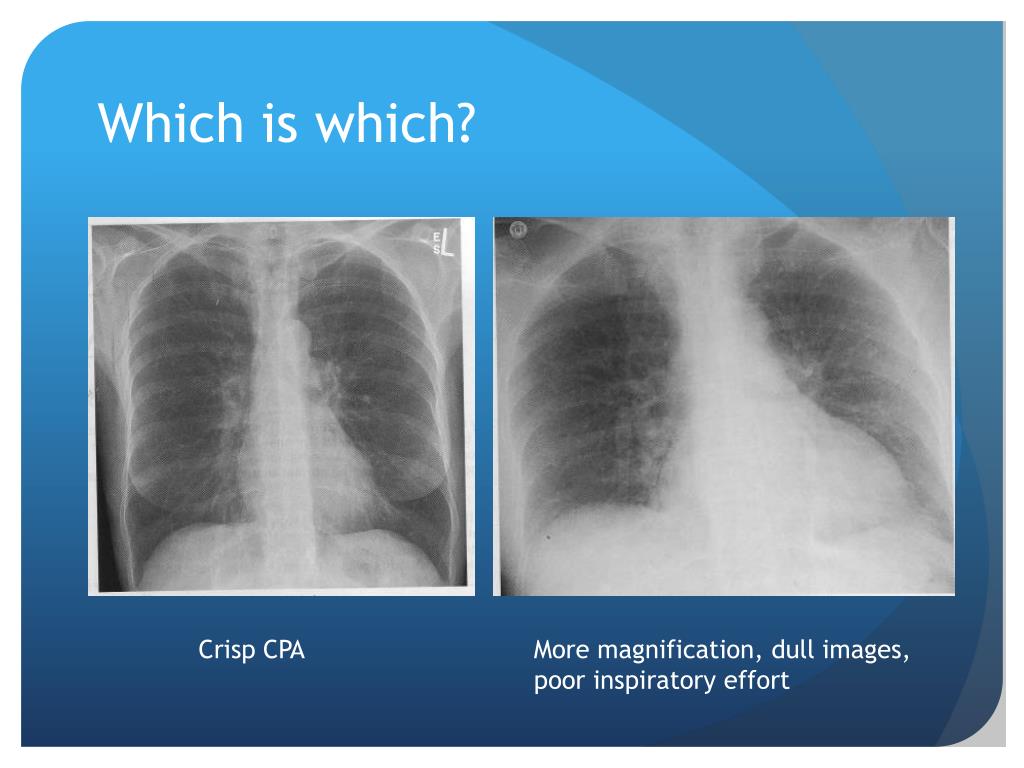 Which is which?

L

Crisp CPA

More magnification, dull images, poor inspiratory effort